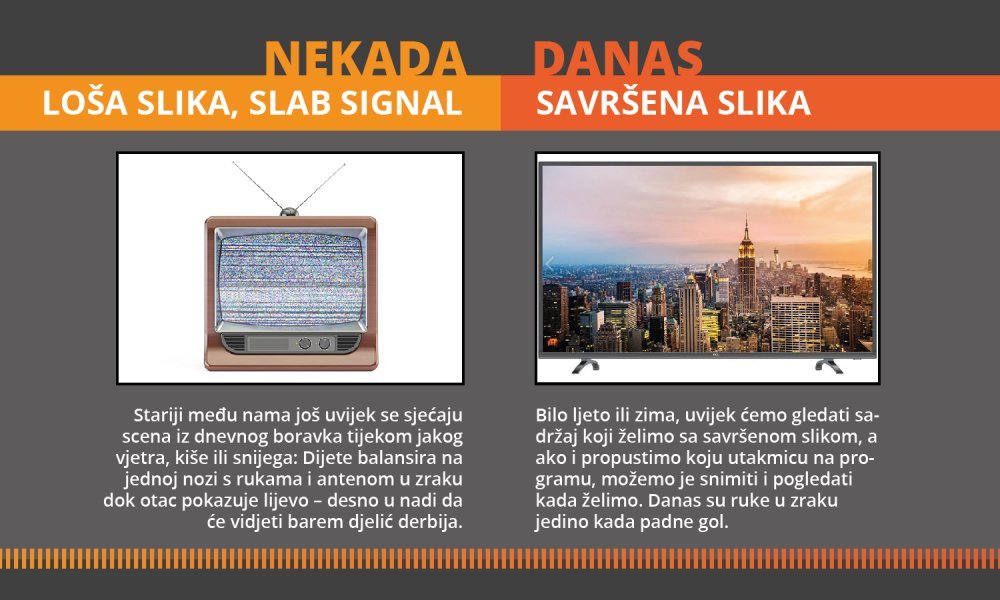 NEKADA

LOŠA SLIKA, SLAB SIGNAL

Stariji među nama još uvijek se sjećaju scena iz dnevnog boravka tijekom jakog vjetra, kiše ili snijega: Dijete balansira na jednoj nozi s rukama i antenom u zraku dok otac pokazuje lijevo – desno u nadi da će vidjeti barem djelić derbija.

DANAS

SAVRŠENA SLIKA

Bilo ljeto ili zima, uvijek ćemo gledati sadržaj koji želimo sa savršenom slikom, a ako i propustimo koju utakmicu na programu, možemo je snimiti i pogledati kada želimo. Danas su ruke u zraku jedino kada padne gol.